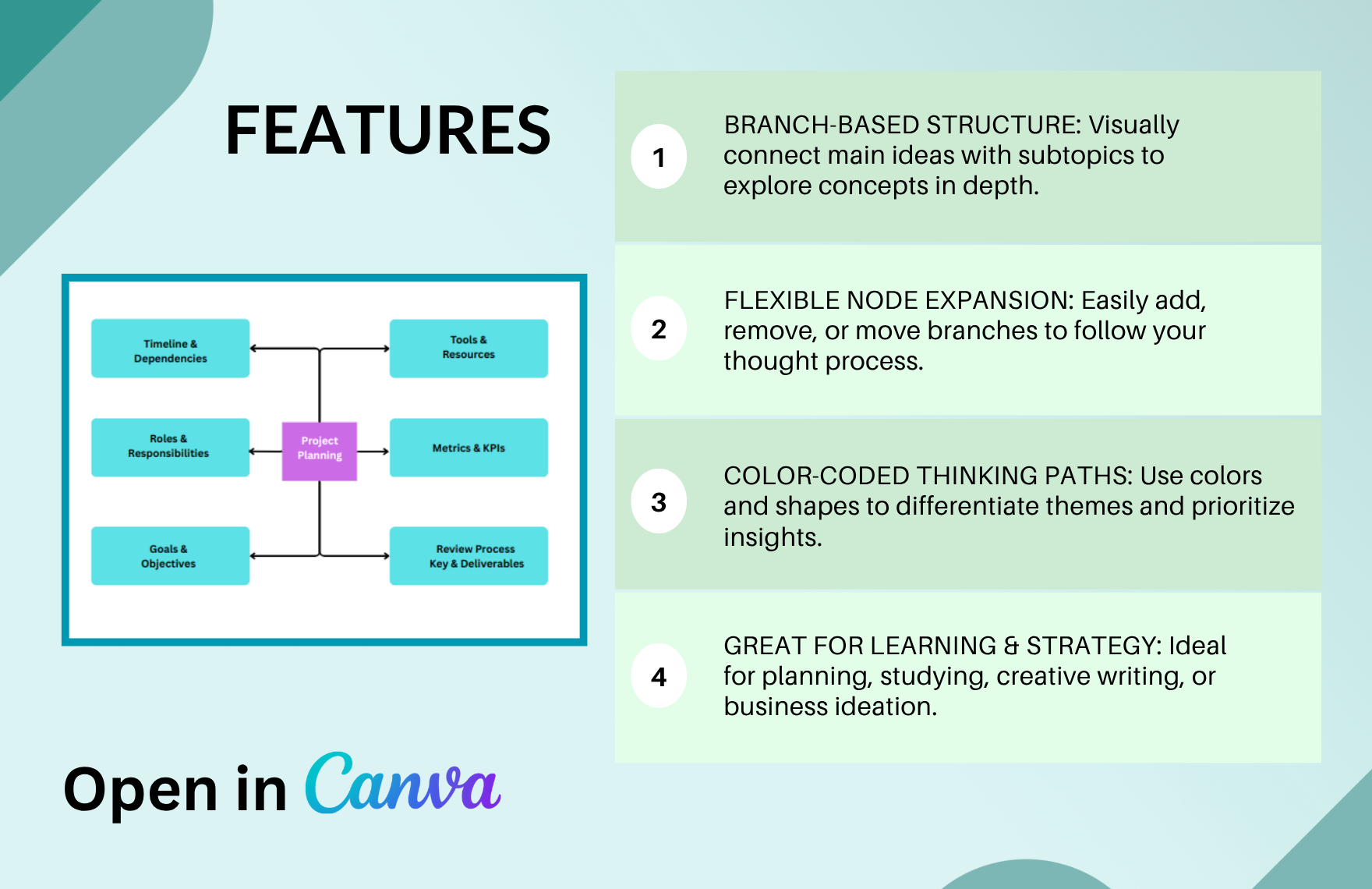 FEATURES

Timeline & Dependencies

Tools & Resources

Roles & Responsibilities

Project Planning

Metrics & KPIs

Goals & Objectives

Review Process Key & Deliverables

Open in Canva

1

BRANCH-BASED STRUCTURE: Visually connect main ideas with subtopics to explore concepts in depth.

2

FLEXIBLE NODE EXPANSION: Easily add, remove, or move branches to follow your thought process.

3

COLOR-CODED THINKING PATHS: Use colors and shapes to differentiate themes and prioritize insights.

4

GREAT FOR LEARNING & STRATEGY: Ideal for planning, studying, creative writing, or business ideation.